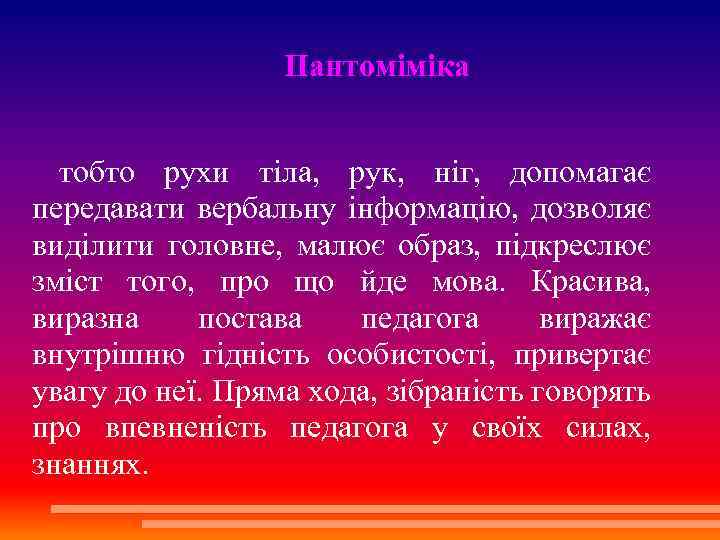 Пантоміміка

тобто рухи тіла, рук, ніг, допомагає передавати вербальну інформацію, дозволяє виділити головне, малює образ, підкреслює зміст того, про що йде мова. Красива, виразна постава педагога виражає внутрішню гідність особистості, привертає увагу до неї. Пряма хода, зібраність говорять про впевненість педагога у своїх силах, знаннях.